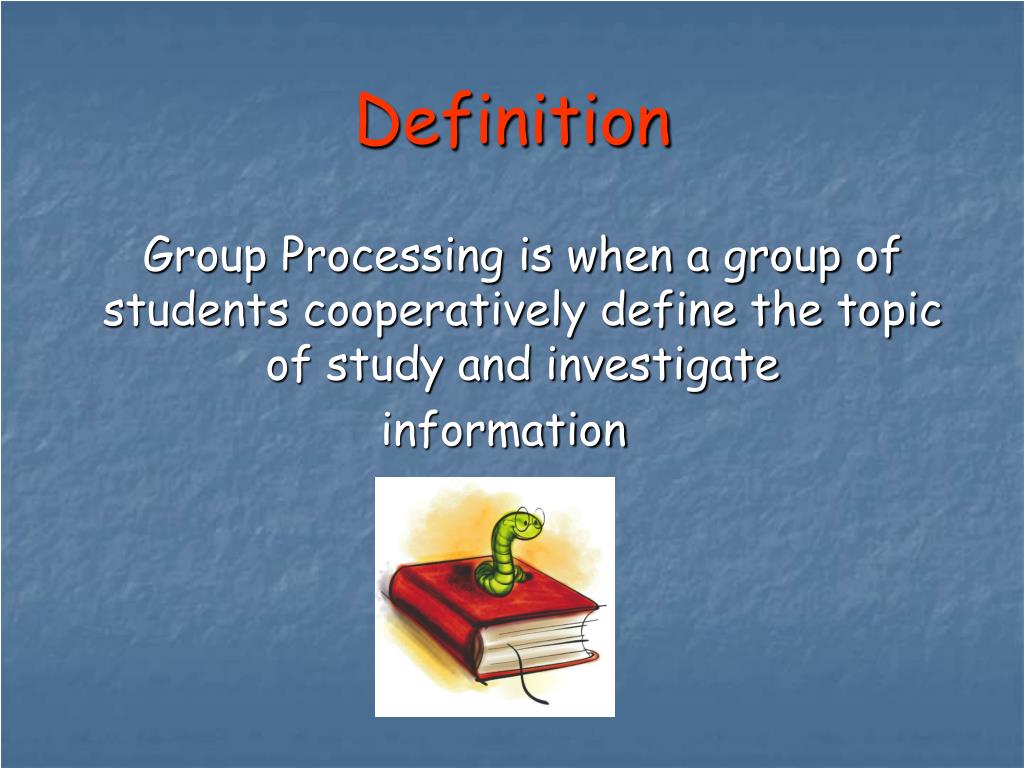 Definition

Group Processing is when a group of students cooperatively define the topic of study and investigate information